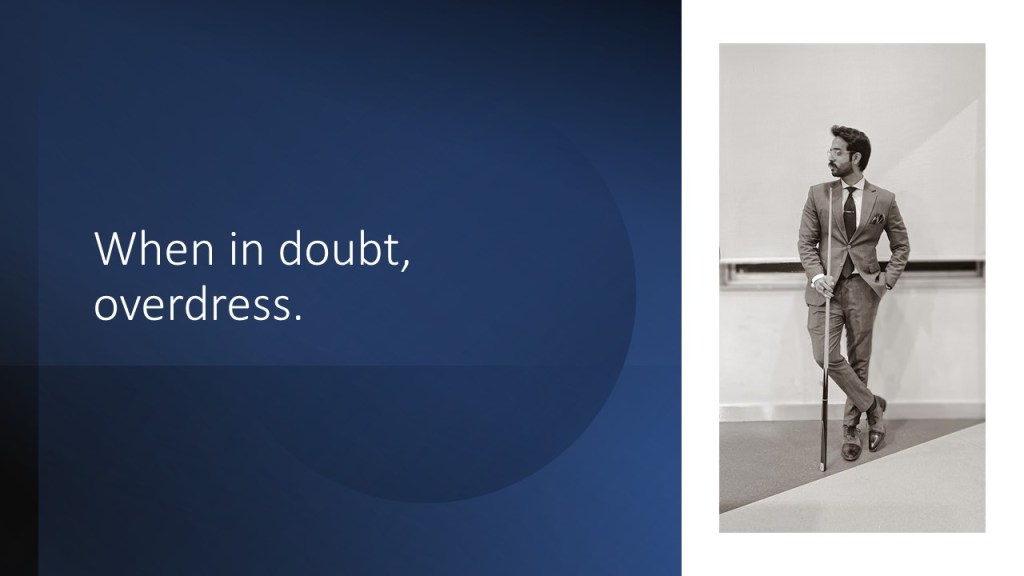 When in doubt, overdress.